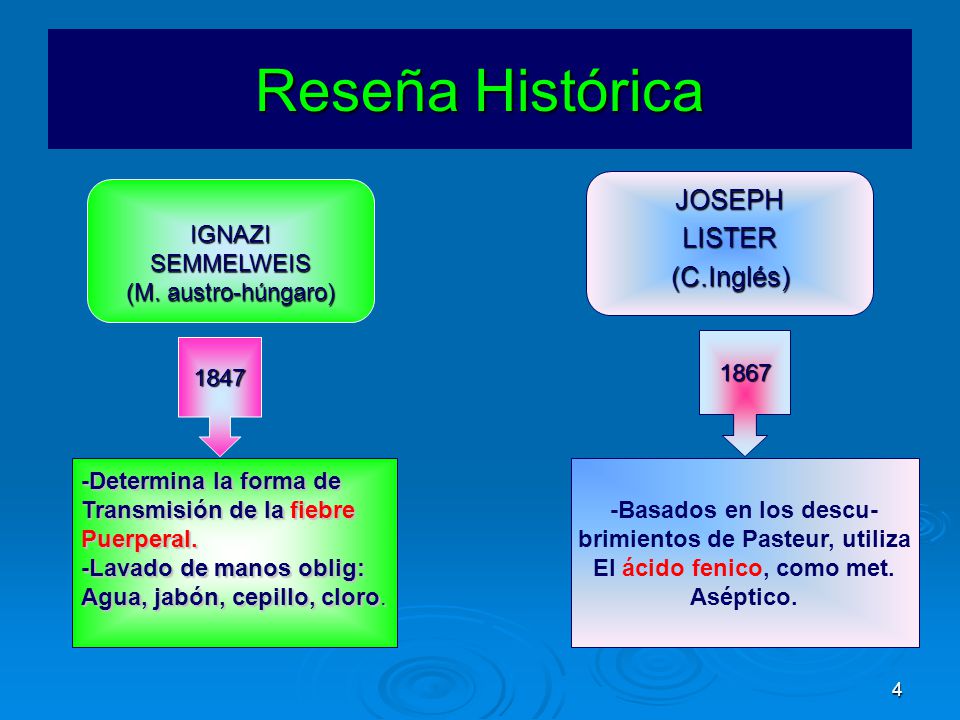 Reseña Histórica

IGNAZI
SEMMELWEIS
(M. austro-húngaro)

1847

-Determina la forma de Transmisión de la fiebre Puerperal.
-Lavado de manos oblig: Agua, jabón, cepillo, cloro.

JOSEPH
LISTER
(C.Inglés)

1867

-Basados en los descubrimientos de Pasteur, utiliza El ácido fenico, como met. Aséptico.

4